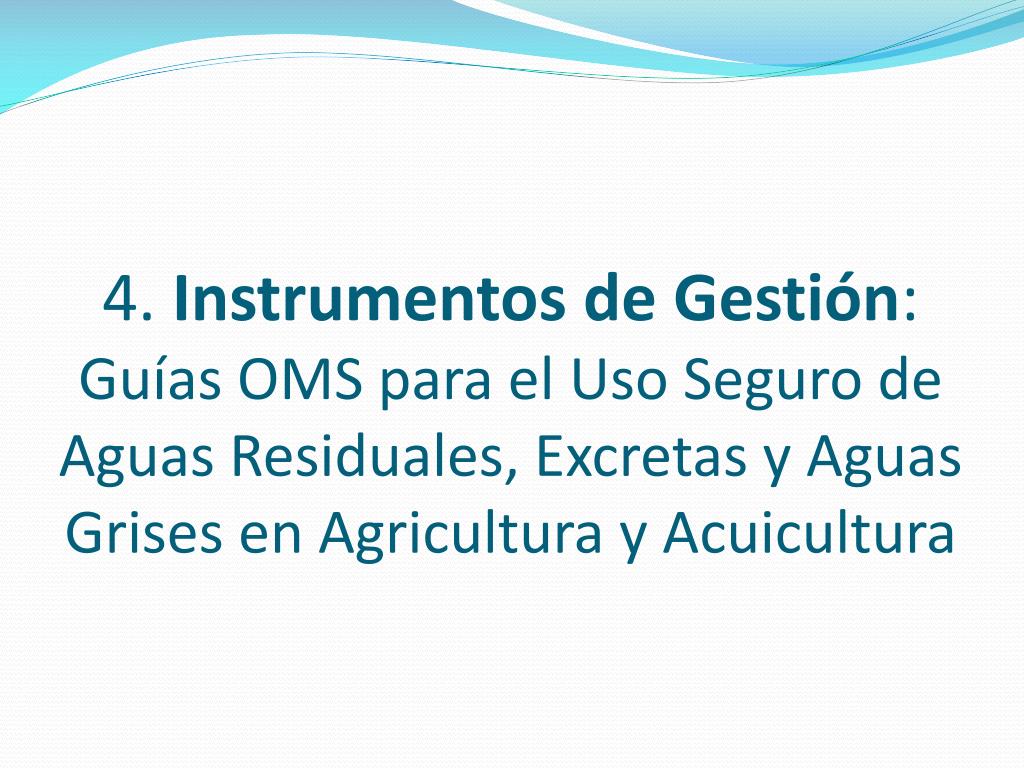 4. Instrumentos de Gestión: Guías OMS para el Uso Seguro de Aguas Residuales, Excretas y Aguas Grises en Agricultura y Acuicultura